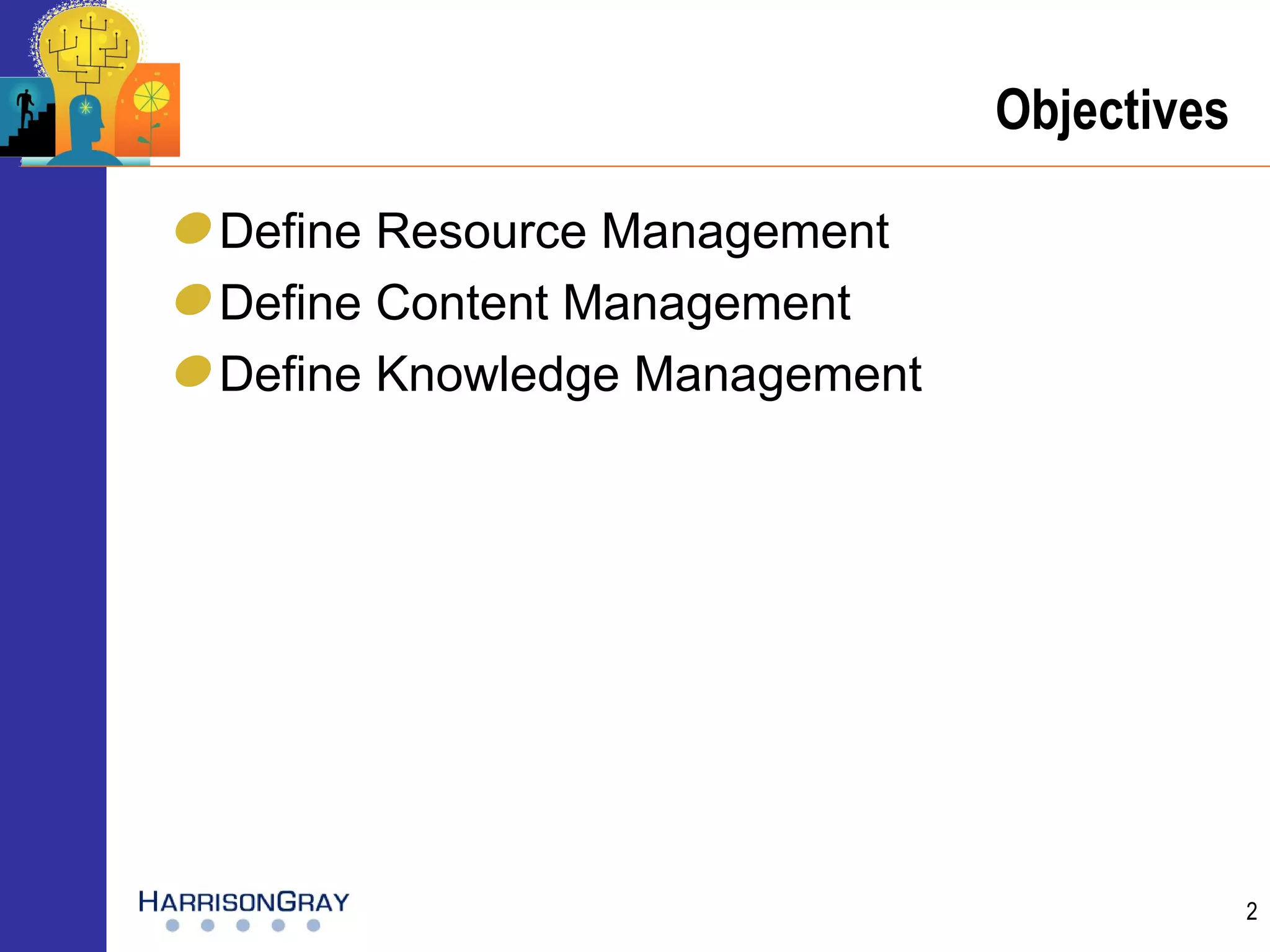 Objectives

Define Resource Management
Define Content Management
Define Knowledge Management

HARRISONGRAY

2